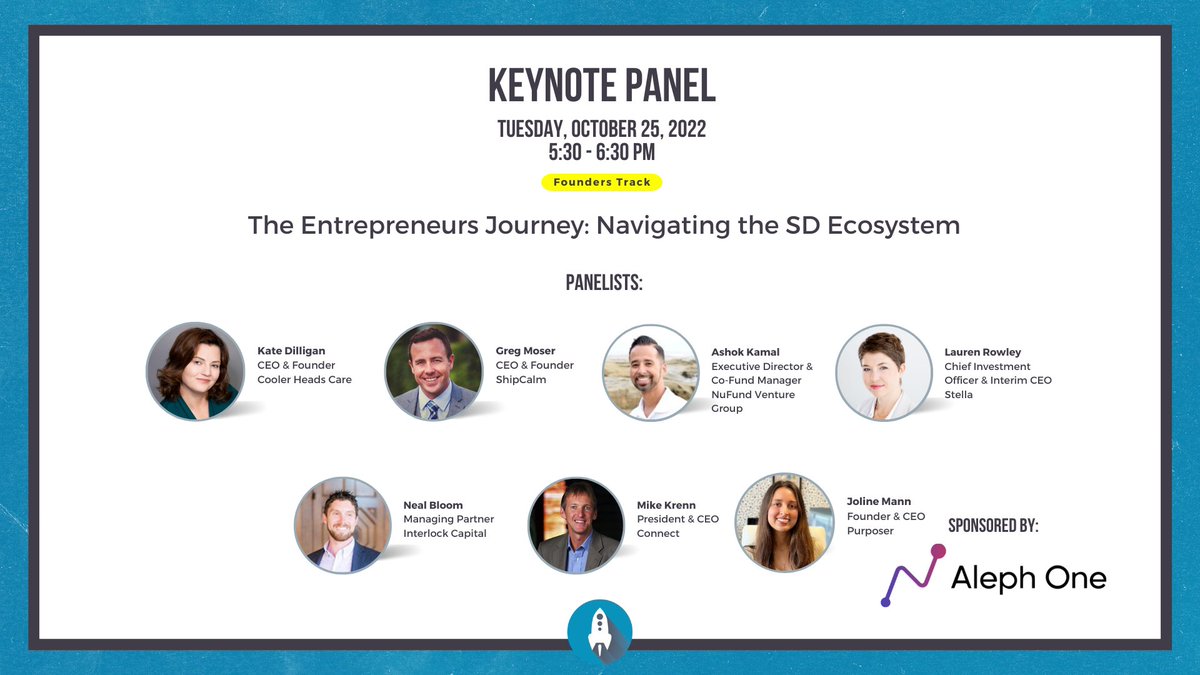 KEYNOTE PANEL

TUESDAY, OCTOBER 25, 2022
5:30 - 6:30 PM

Founders Track

The Entrepreneurs Journey: Navigating the SD Ecosystem

PANELISTS:

Kate Dilligan
CEO & Founder
Cooler Heads Care

Greg Moser
CEO & Founder
ShipCalm

Ashok Kamal
Executive Director & Co-Fund Manager
NuFund Venture Group

Lauren Rowley
Chief Investment Officer & Interim CEO
Stella

Neal Bloom
Managing Partner
Interlock Capital

Mike Krenn
President & CEO
Connect

Joline Mann
Founder & CEO
Purposer

SPONSORED BY:

Aleph One